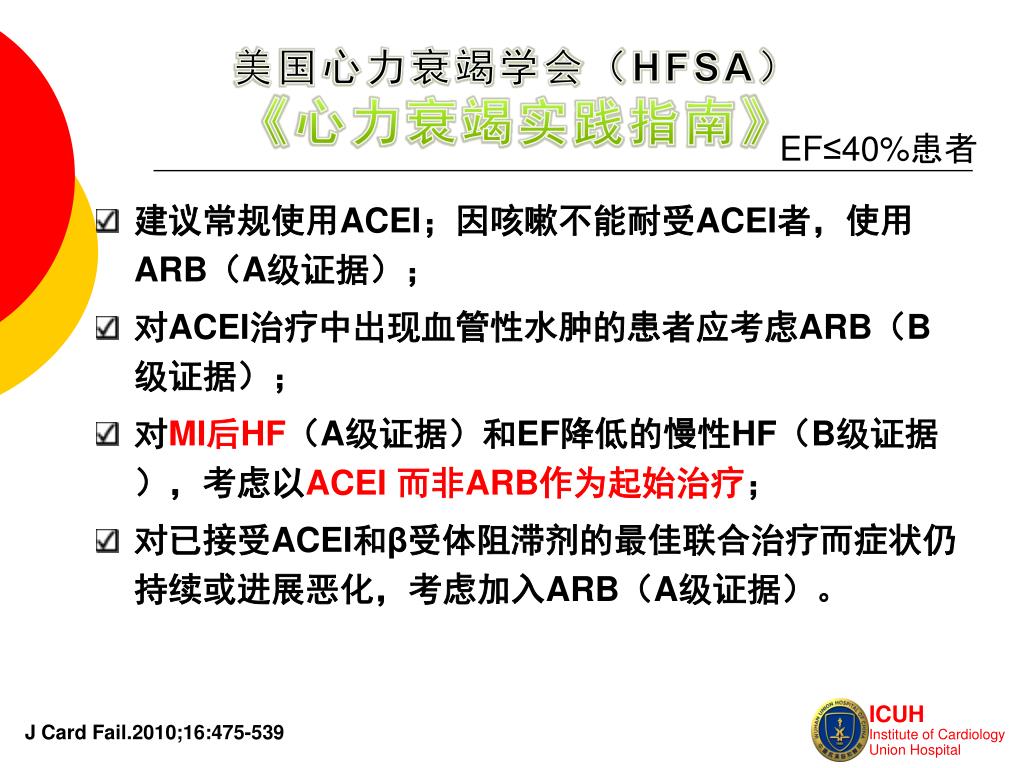 美国心力衰竭学会（HFSA）
《心力衰竭实践指南》

EF≤40%患者

建议常规使用ACEI；因咳嗽不能耐受ACEI者，使用ARB（A级证据）；

对ACEI治疗中出现血管性水肿的患者应考虑ARB（B级证据）；

对MI后HF（A级证据）和EF降低的慢性HF（B级证据），考虑以ACEI 而非ARB作为起始治疗；

对已接受ACEI和β受体阻滞剂的最佳联合治疗而症状仍持续或进展恶化，考虑加入ARB（A级证据）。

J Card Fail.2010;16:475-539

ICUH
Institute of Cardiology
Union Hospital